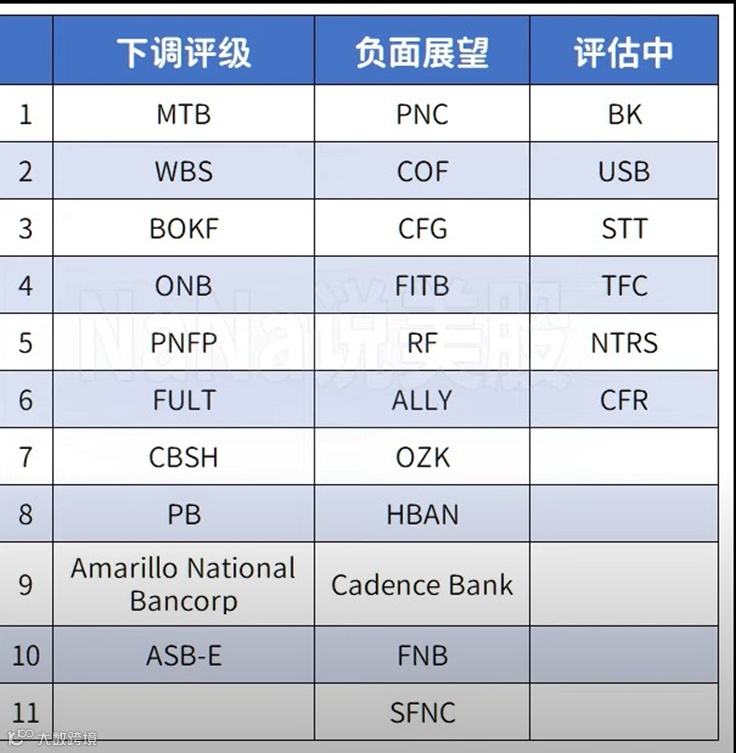 | | 下调评级 | 负面展望 | 评估中 |
|---|---|---|---|
| 1 | MTB | PNC | BK |
| 2 | WBS | COF | USB |
| 3 | BOKF | CFG | STT |
| 4 | ONB | FITB | TFC |
| 5 | PNFP | RF | NTRS |
| 6 | FULT | ALLY | CFR |
| 7 | CBSH | OZK | |
| 8 | PB | HBAN | |
| 9 | Amarillo National Bancorp | Cadence Bank | |
| 10 | ASB-E | FNB | |
| 11 | | SFNC | |

NaNa说美股

大数跨境